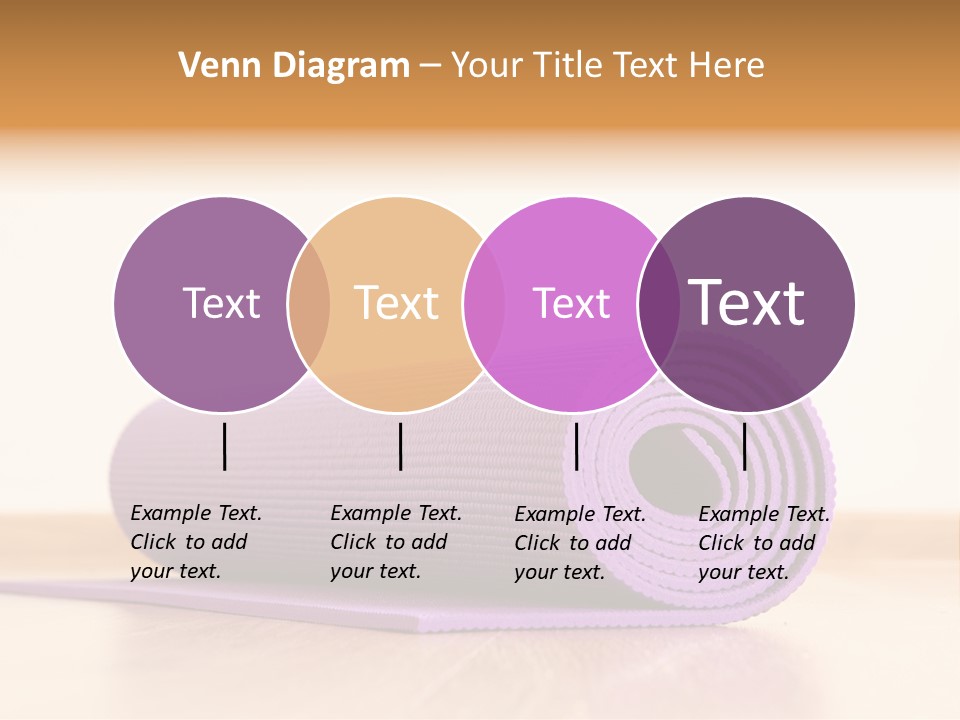 Venn Diagram – Your Title Text Here

Text

Text

Text

Text

Example Text. Click to add your text.

Example Text. Click to add your text.

Example Text. Click to add your text.

Example Text. Click to add your text.